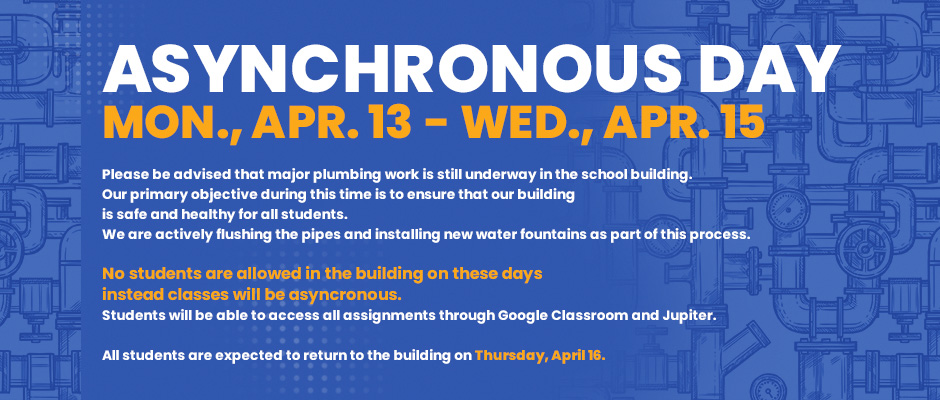 ASYNCHRONOUS DAY
MON., APR. 13 - WED., APR. 15

Please be advised that major plumbing work is still underway in the school building. Our primary objective during this time is to ensure that our building is safe and healthy for all students.
We are actively flushing the pipes and installing new water fountains as part of this process.

No students are allowed in the building on these days instead classes will be asyncronous.
Students will be able to access all assignments through Google Classroom and Jupiter.

All students are expected to return to the building on Thursday, April 16.